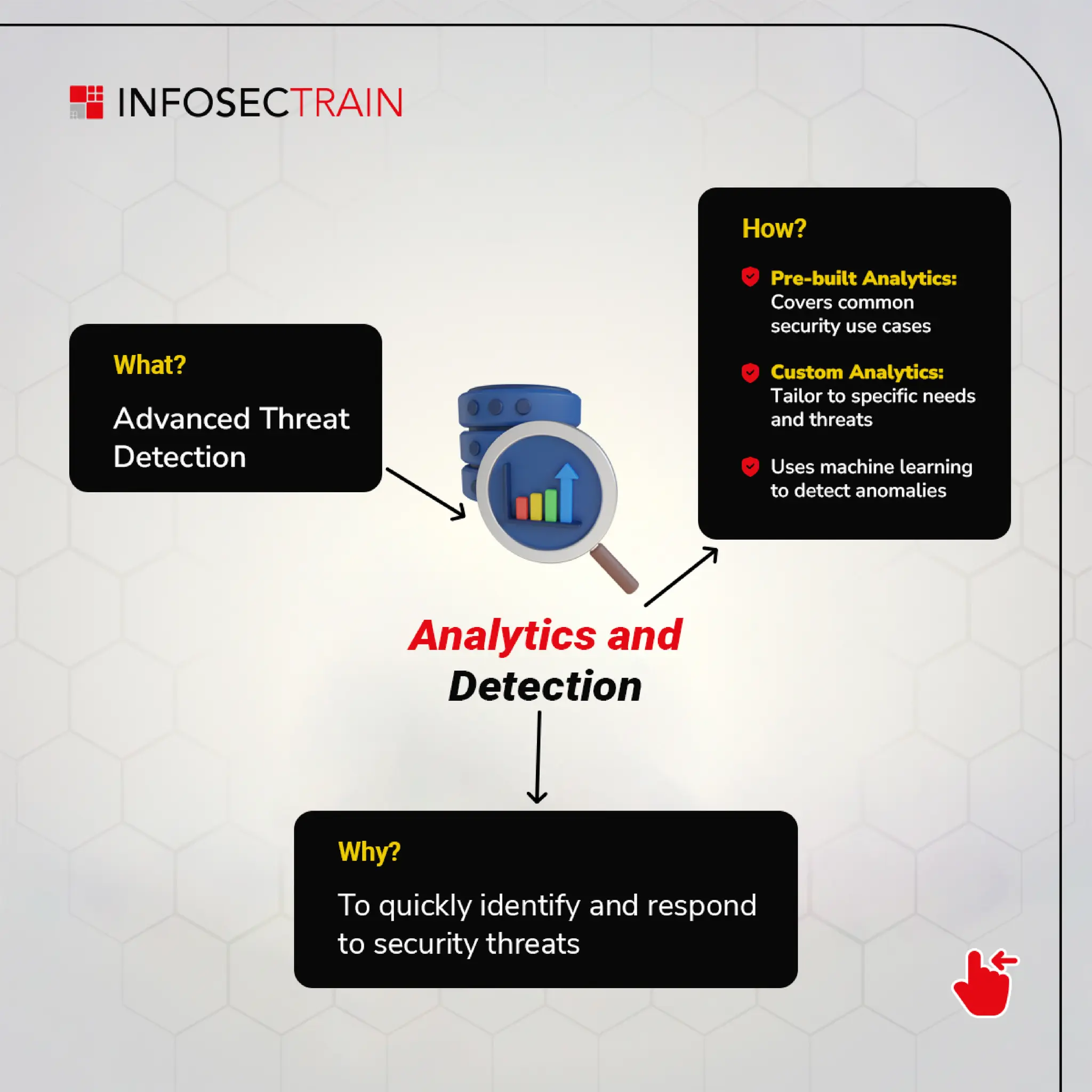 INFOSECTRAIN

What?

Advanced Threat Detection

How?

Pre-built Analytics: Covers common security use cases

Custom Analytics: Tailor to specific needs and threats

Uses machine learning to detect anomalies

Analytics and Detection

Why?

To quickly identify and respond to security threats